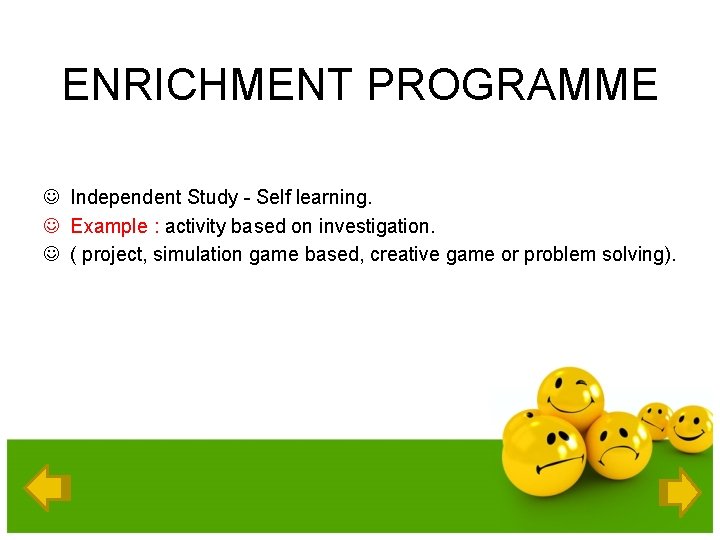 ENRICHMENT PROGRAMME

☺ Independent Study - Self learning.
☺ Example : activity based on investigation.
☺ ( project, simulation game based, creative game or problem solving).